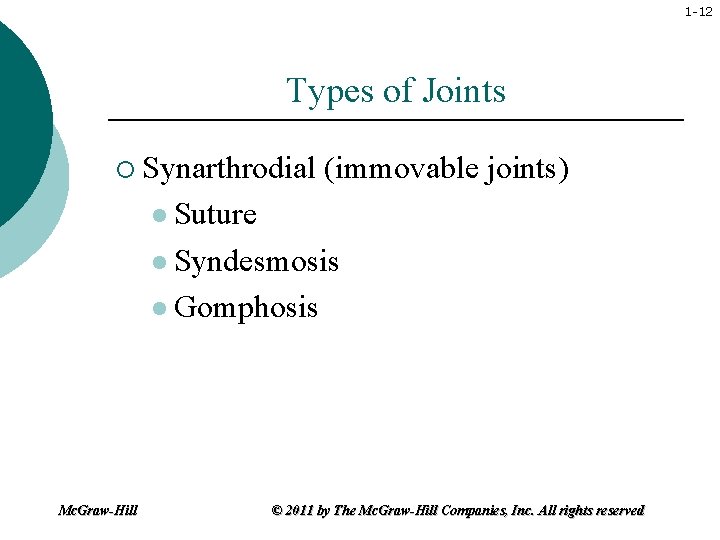 1-12

Types of Joints

Synarthrodial (immovable joints)

Suture

Syndesmosis

Gomphosis

McGraw-Hill

© 2011 by The McGraw-Hill Companies, Inc. All rights reserved